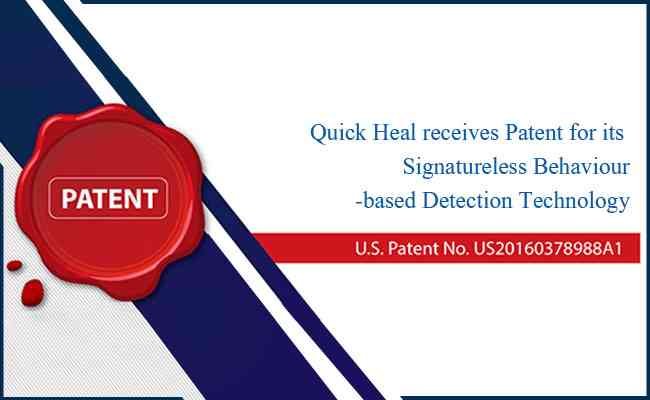 PATENT

Quick Heal receives Patent for its Signatureless Behaviour -based Detection Technology

U.S. Patent No. US20160378988A1